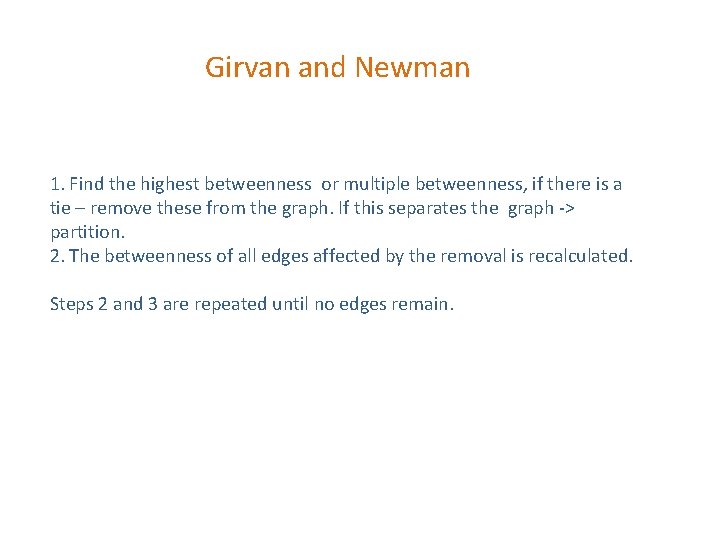 Girvan and Newman

1. Find the highest betweenness or multiple betweenness, if there is a tie – remove these from the graph. If this separates the graph -> partition.
2. The betweenness of all edges affected by the removal is recalculated.

Steps 2 and 3 are repeated until no edges remain.